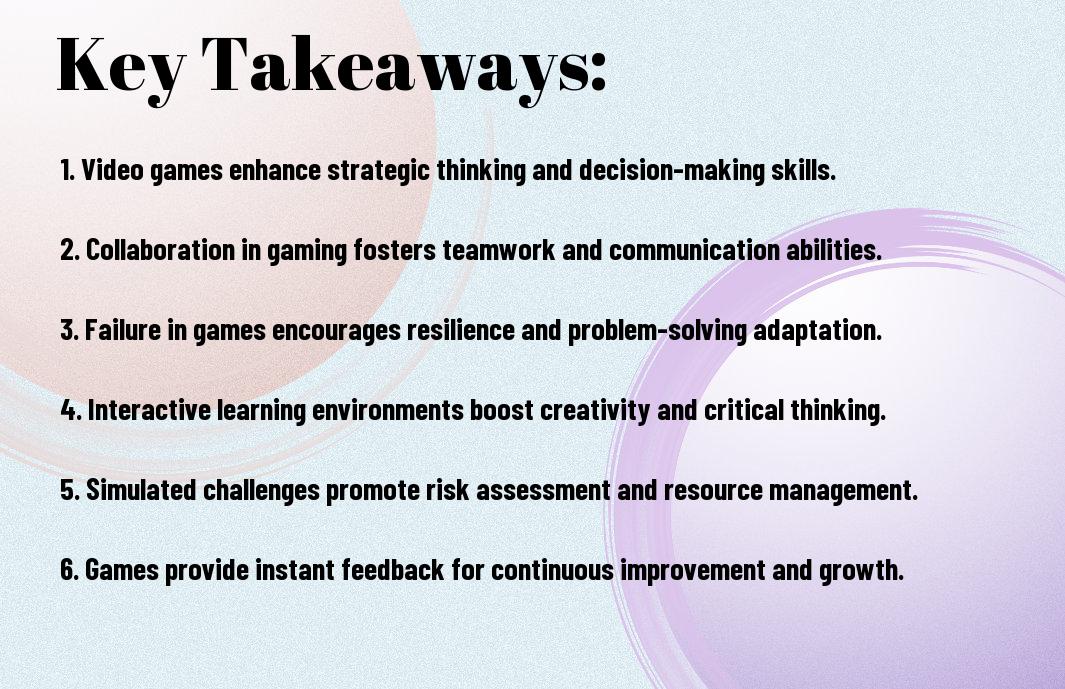 Key Takeaways:

1. Video games enhance strategic thinking and decision-making skills.

2. Collaboration in gaming fosters teamwork and communication abilities.

3. Failure in games encourages resilience and problem-solving adaptation.

4. Interactive learning environments boost creativity and critical thinking.

5. Simulated challenges promote risk assessment and resource management.

6. Games provide instant feedback for continuous improvement and growth.